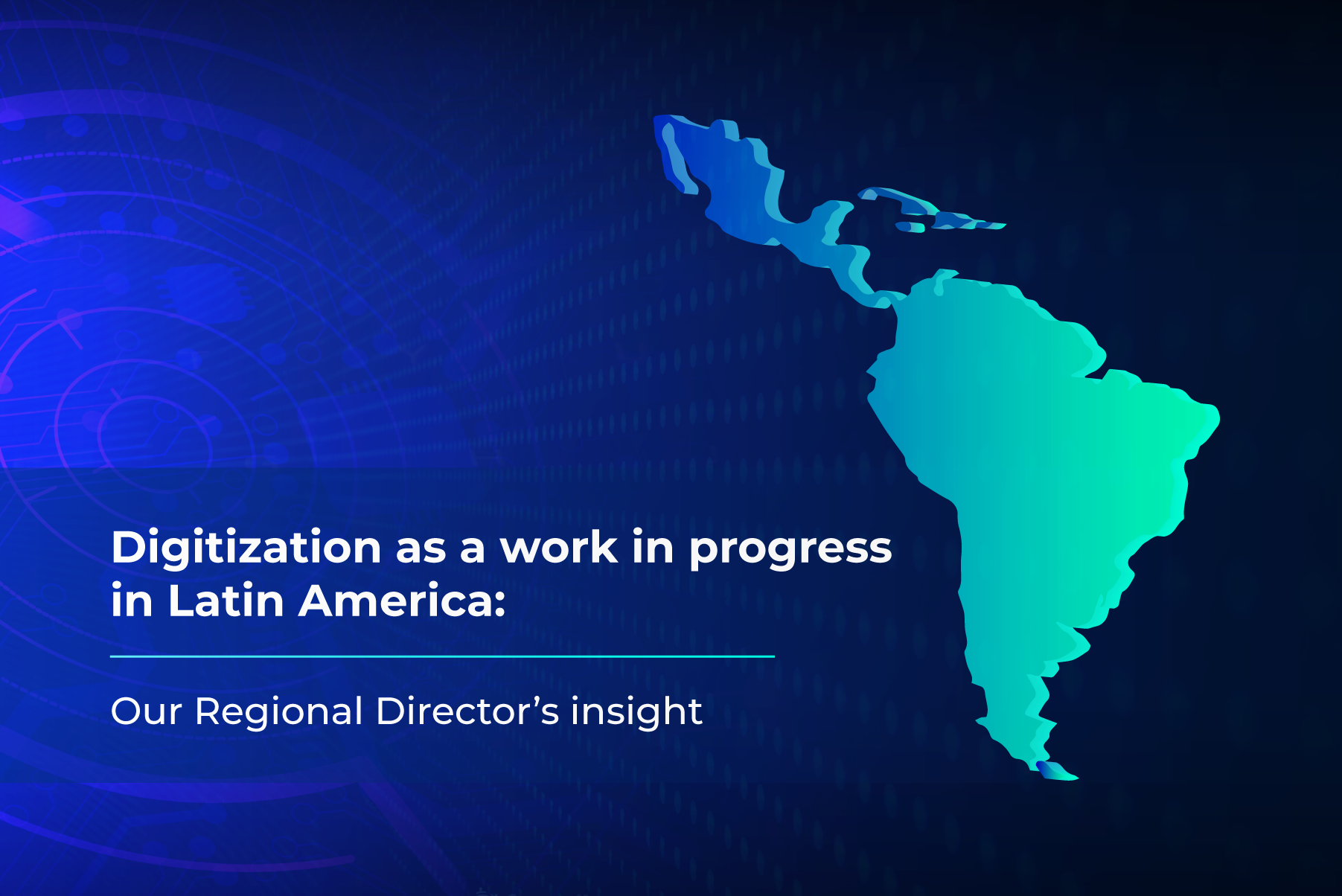 Digitization as a work in progress in Latin America:

Our Regional Director’s insight